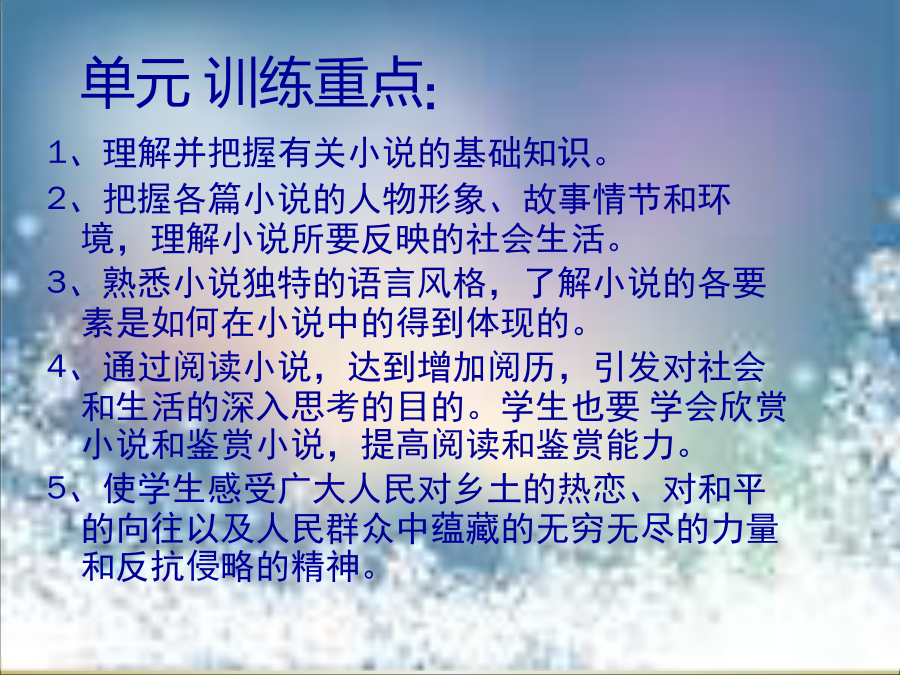 单元 训练重点:

1、理解并把握有关小说的基础知识。

2、把握各篇小说的人物形象、故事情节和环境，理解小说所要反映的社会生活。

3、熟悉小说独特的语言风格，了解小说的各要素是如何在小说中的得到体现的。

4、通过阅读小说，达到增加阅历，引发对社会和生活的深入思考的目的。学生也要 学会欣赏小说和鉴赏小说，提高阅读和鉴赏能力。

5、使学生感受广大人民对乡土的热恋、对和平的向往以及人民群众中蕴藏的无穷无尽的力量和反抗侵略的精神。